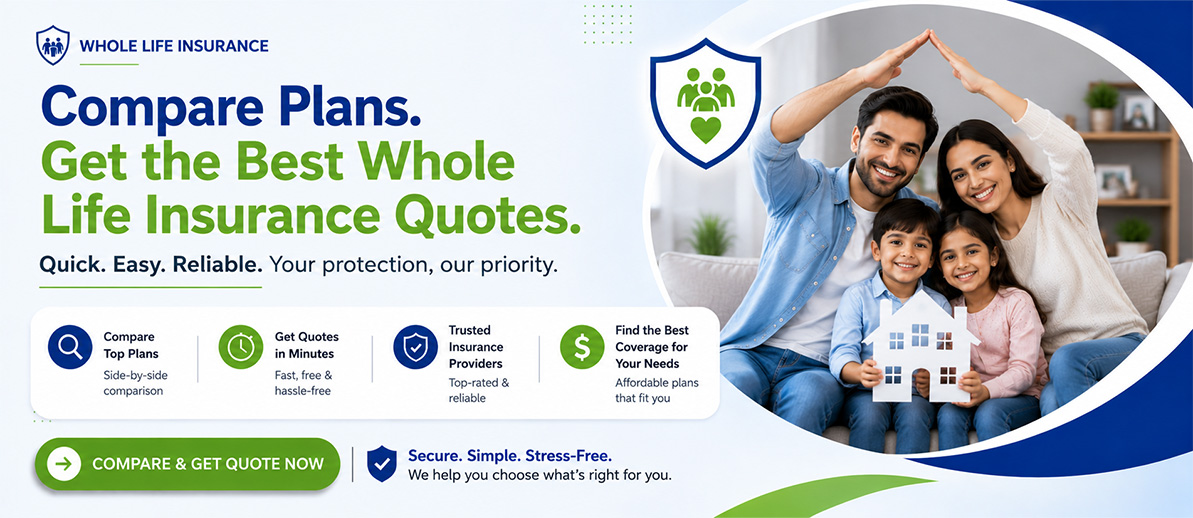 WHOLE LIFE INSURANCE

Compare Plans.
Get the Best Whole Life Insurance Quotes.

Quick. Easy. Reliable. Your protection, our priority.

Compare Top Plans
Side-by-side comparison

Get Quotes in Minutes
Fast, free & hassle-free

Trusted Insurance Providers
Top-rated & reliable

Find the Best Coverage for Your Needs
Affordable plans that fit you

COMPARE & GET QUOTE NOW

Secure. Simple. Stress-Free.
We help you choose what's right for you.